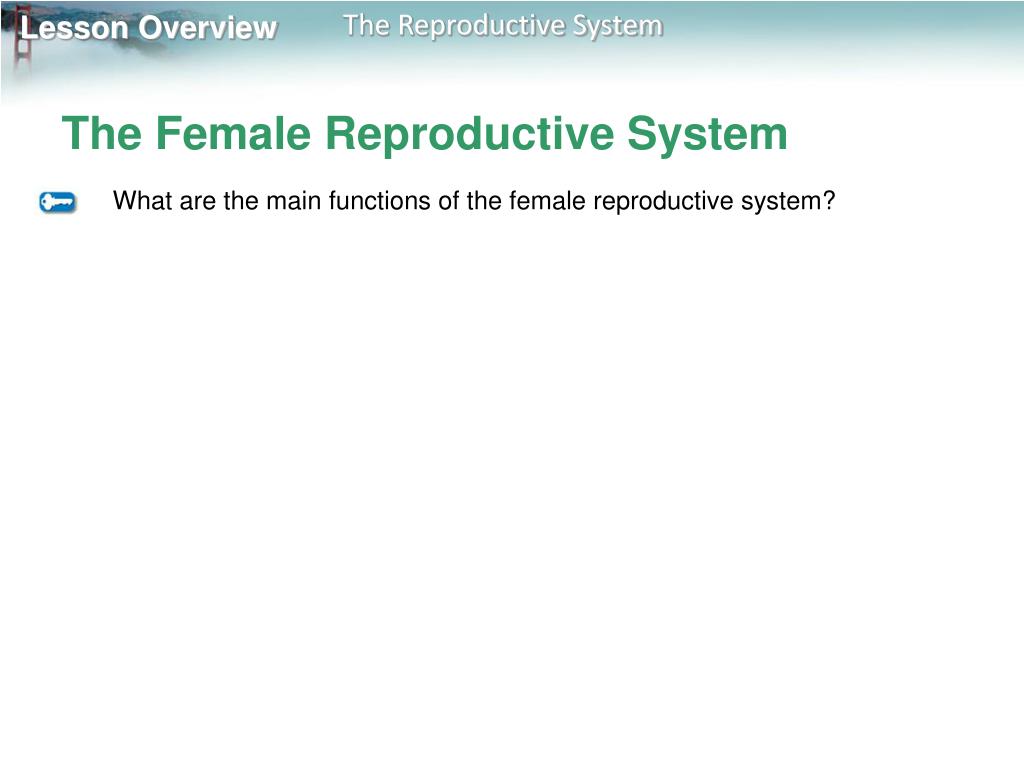 Lesson Overview The Reproductive System

The Female Reproductive System

What are the main functions of the female reproductive system?